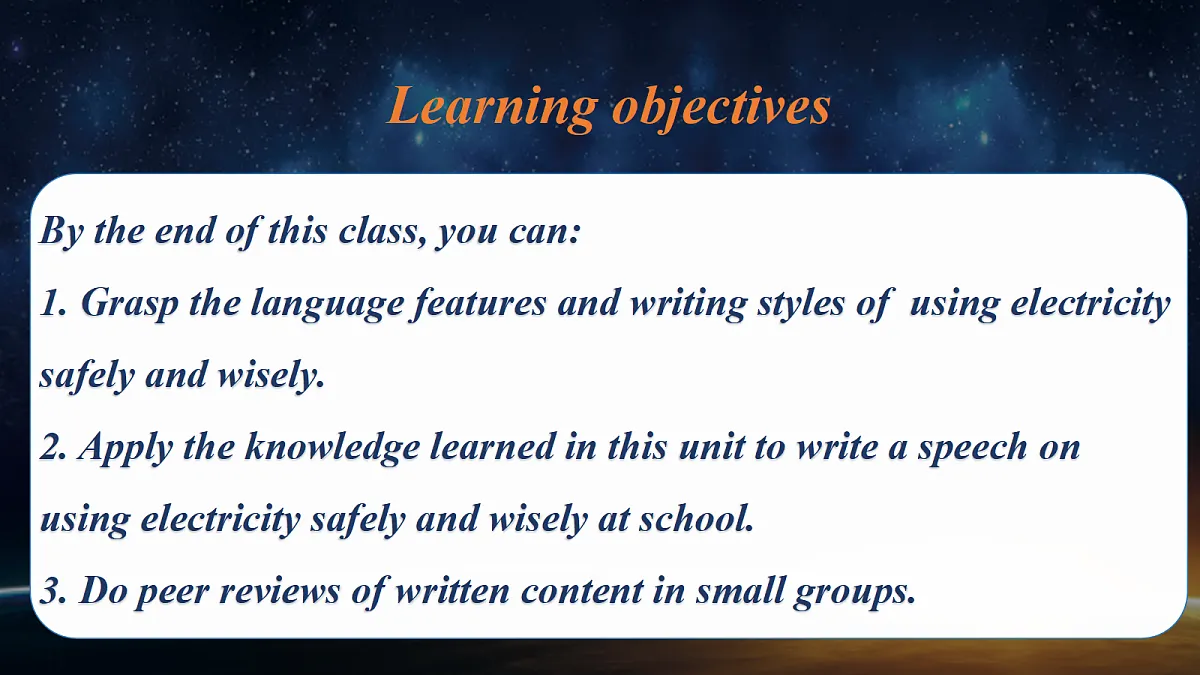 Learning objectives

By the end of this class, you can:
1. Grasp the language features and writing styles of using electricity safely and wisely.
2. Apply the knowledge learned in this unit to write a speech on using electricity safely and wisely at school.
3. Do peer reviews of written content in small groups.